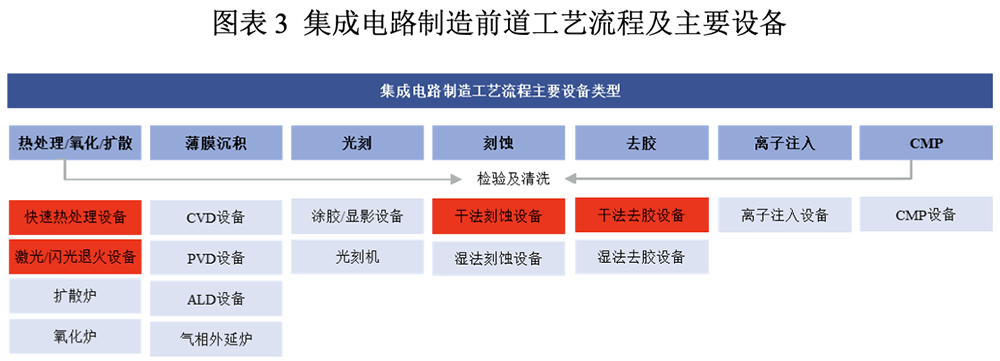 图表 3 集成电路制造前道工艺流程及主要设备

集成电路制造工艺流程主要设备类型

热处理/氧化/扩散

薄膜沉积

光刻

刻蚀

去胶

离子注入

CMP

检验及清洗

快速热处理设备

激光/闪光退火设备

扩散炉

氧化炉

CVD设备

PVD设备

ALD设备

气相外延炉

涂胶/显影设备

光刻机

干法刻蚀设备

湿法刻蚀设备

干法去胶设备

湿法去胶设备

离子注入设备

CMP设备